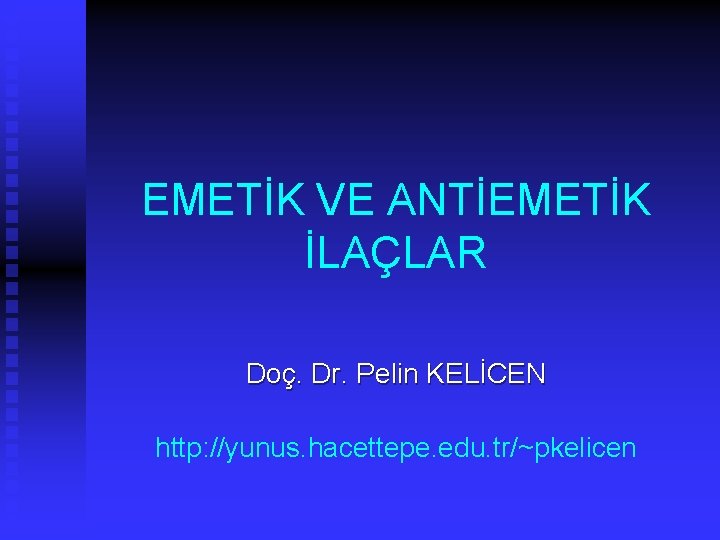 EMETİK VE ANTİEMETİK İLAÇLAR

Doç. Dr. Pelin KELİCEN

http://yunus.hacettepe.edu.tr/~pkelicen